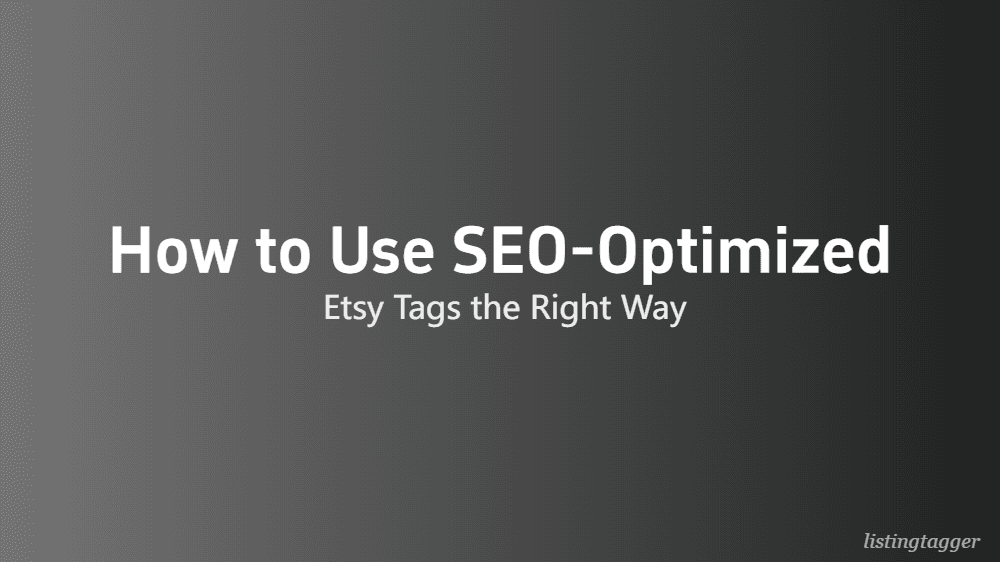 How to Use SEO-Optimized

Etsy Tags the Right Way

listingtagger